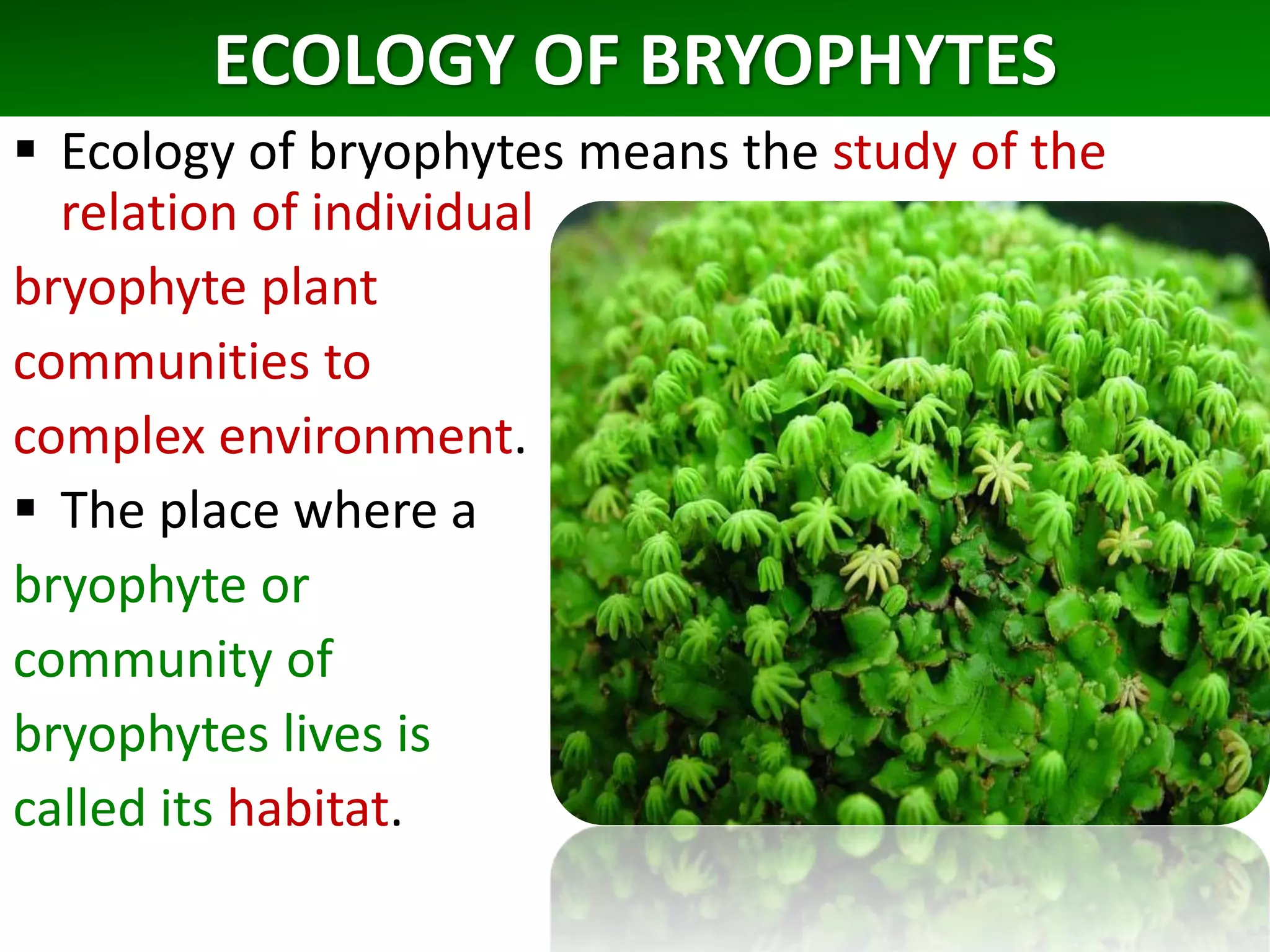 ECOLOGY OF BRYOPHYTES

▪ Ecology of bryophytes means the study of the relation of individual bryophyte plant communities to complex environment.

▪ The place where a bryophyte or community of bryophytes lives is called its habitat.